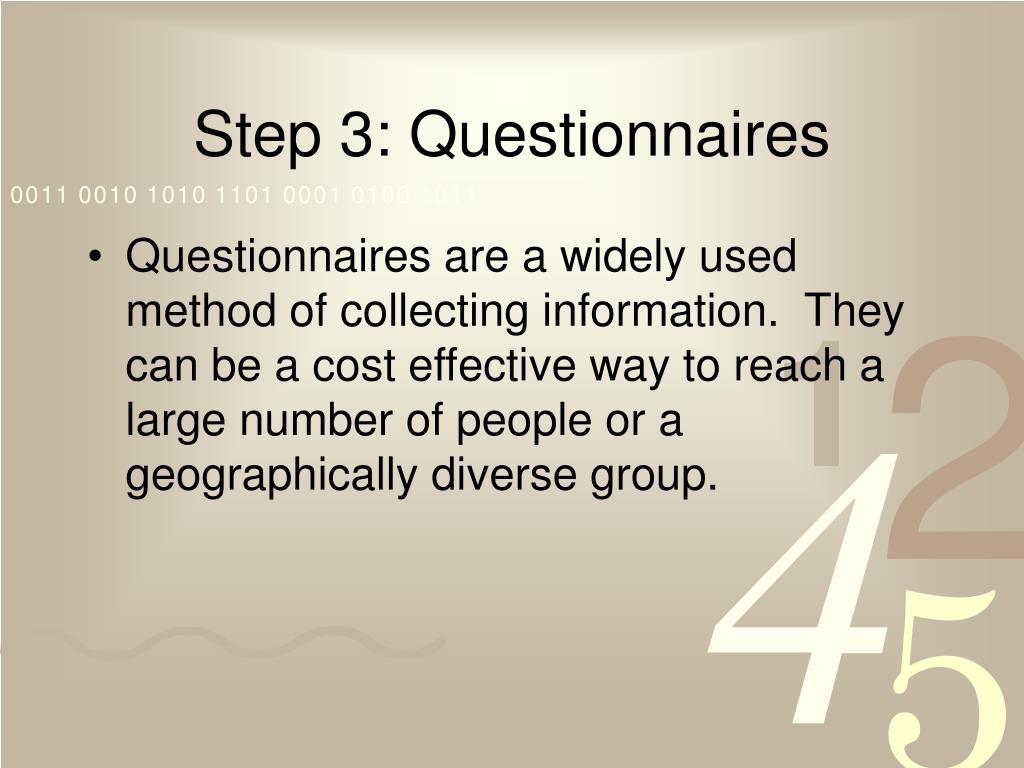 Step 3: Questionnaires

0011 0010 1010 1101 0001 0100 1011

• Questionnaires are a widely used method of collecting information. They can be a cost effective way to reach a large number of people or a geographically diverse group.

1 2 4 5